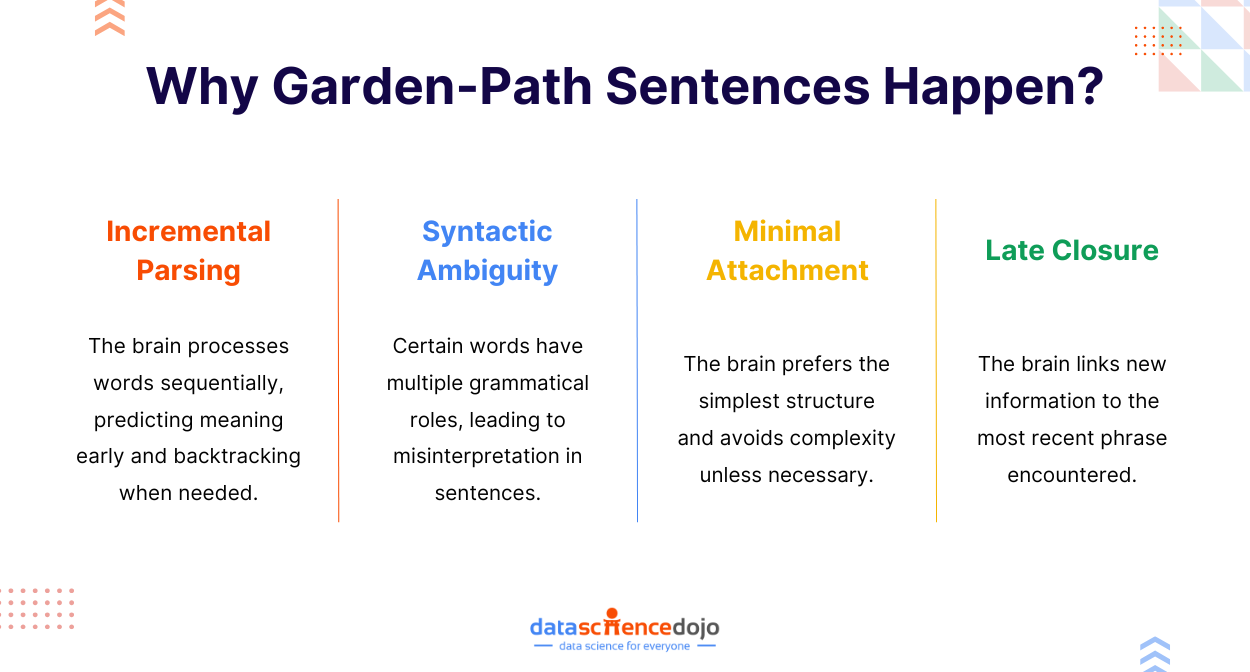 Why Garden-Path Sentences Happen?

Incremental Parsing

The brain processes words sequentially, predicting meaning early and backtracking when needed.

Syntactic Ambiguity

Certain words have multiple grammatical roles, leading to misinterpretation in sentences.

Minimal Attachment

The brain prefers the simplest structure and avoids complexity unless necessary.

Late Closure

The brain links new information to the most recent phrase encountered.

datasciencedojo
data science for everyone